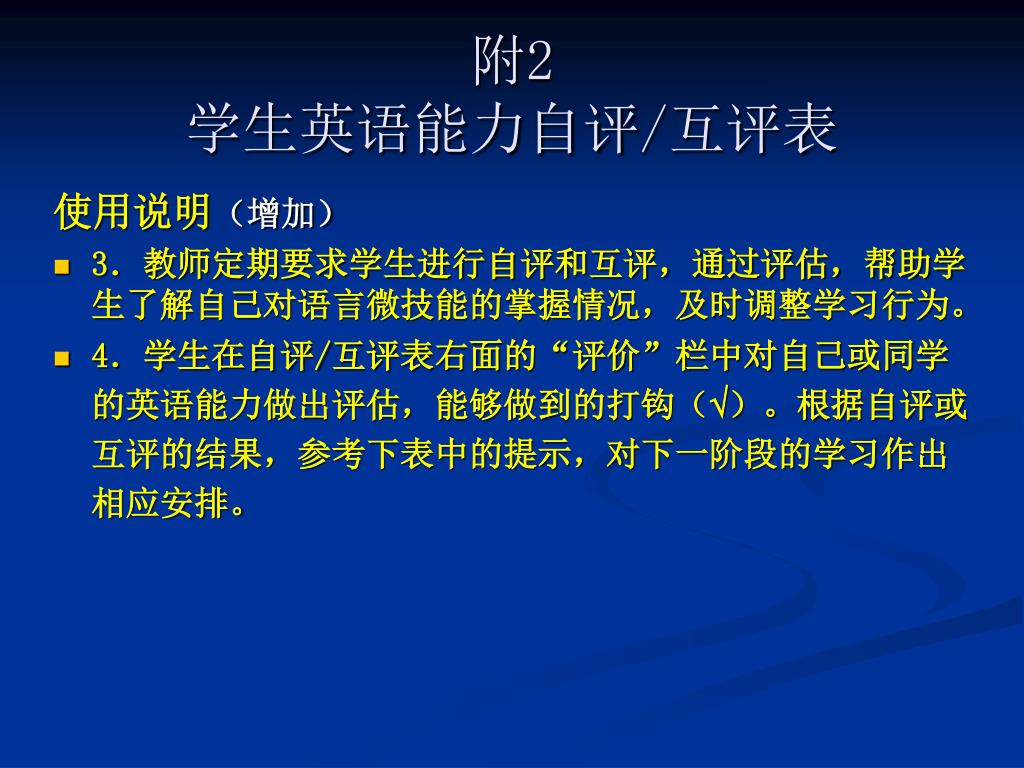 附2
学生英语能力自评/互评表

使用说明（增加）

3．教师定期要求学生进行自评和互评，通过评估，帮助学生了解自己对语言微技能的掌握情况，及时调整学习行为。

4．学生在自评/互评表右面的“评价”栏中对自己或同学的英语能力做出评估，能够做到的打钩（√）。根据自评或互评的结果，参考下表中的提示，对下一阶段的学习作出相应安排。